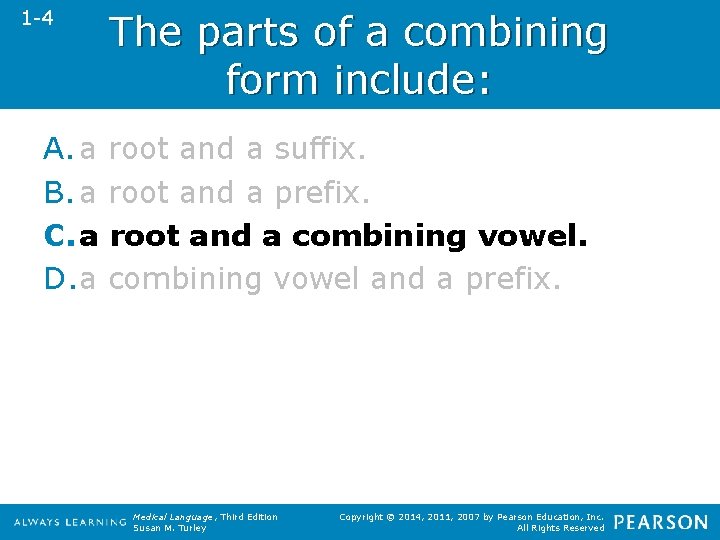 1-4

The parts of a combining form include:

A. a root and a suffix.
B. a root and a prefix.
C. a root and a combining vowel.
D. a combining vowel and a prefix.

ALWAYS LEARNING

Medical Language, Third Edition
Susan M. Turley

Copyright © 2014, 2011, 2007 by Pearson Education, Inc.
All Rights Reserved

PEARSON